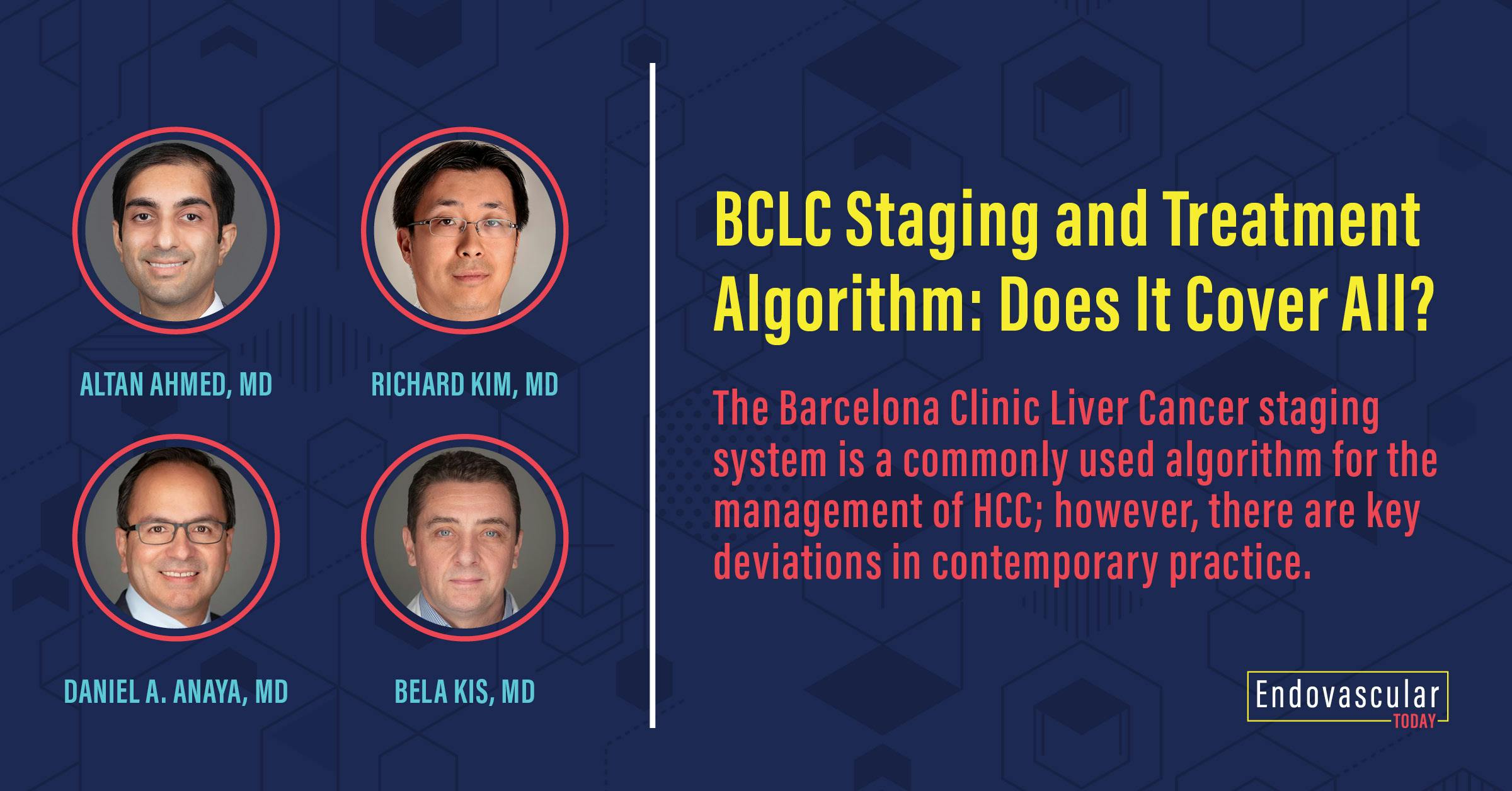 ALTAN AHMED, MD

RICHARD KIM, MD

DANIEL A. ANAYA, MD

BELA KIS, MD

BCLC Staging and Treatment Algorithm: Does It Cover All?

The Barcelona Clinic Liver Cancer staging system is a commonly used algorithm for the management of HCC; however, there are key deviations in contemporary practice.

Endovascular TODAY